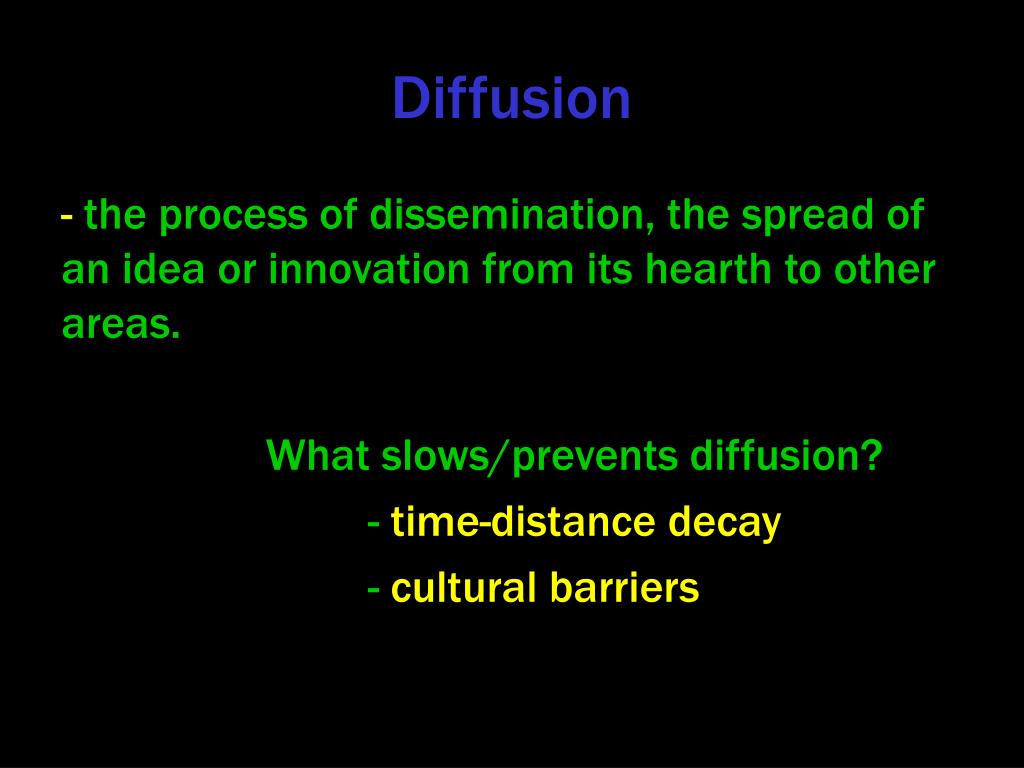 Diffusion

- the process of dissemination, the spread of an idea or innovation from its hearth to other areas.

What slows/prevents diffusion?

- time-distance decay

- cultural barriers